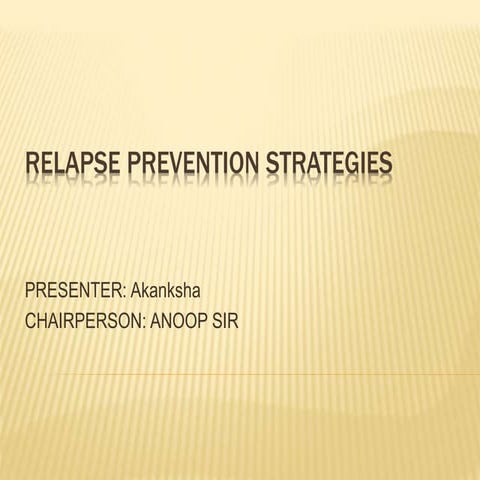 RELAPSE PREVENTION STRATEGIES

PRESENTER: Akanksha
CHAIRPERSON: ANOOP SIR